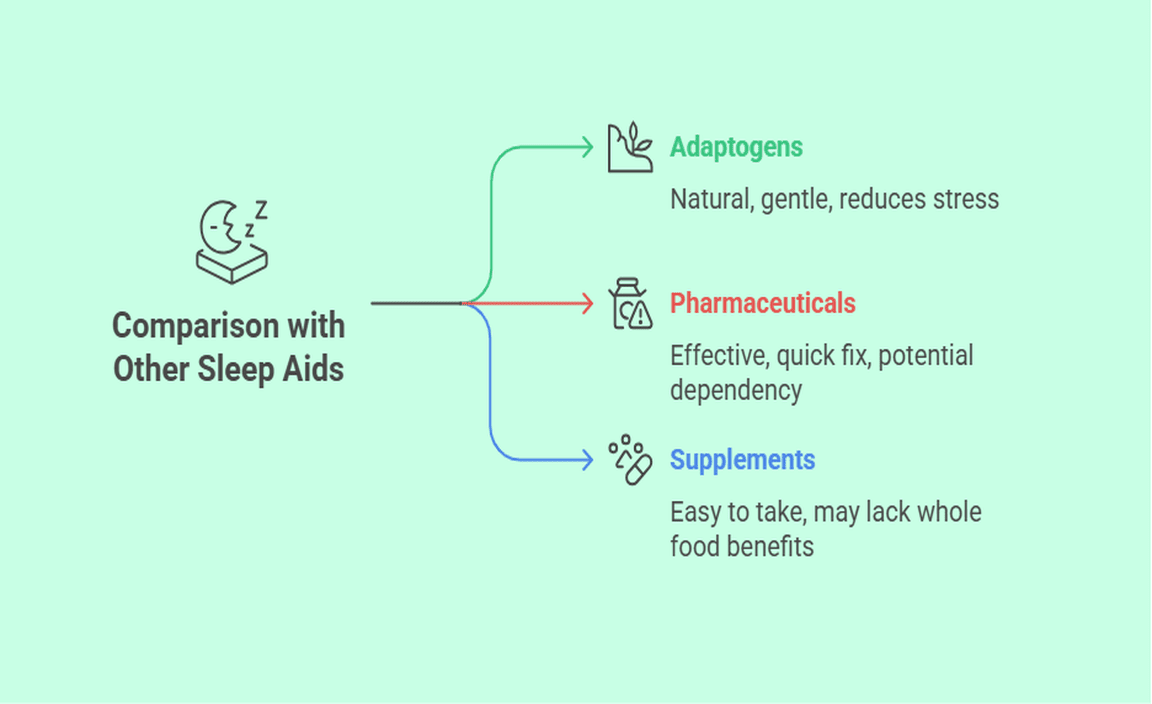 Comparison with Other Sleep Aids

Adaptogens

Natural, gentle, reduces stress

Pharmaceuticals

Effective, quick fix, potential dependency

Supplements

Easy to take, may lack whole food benefits